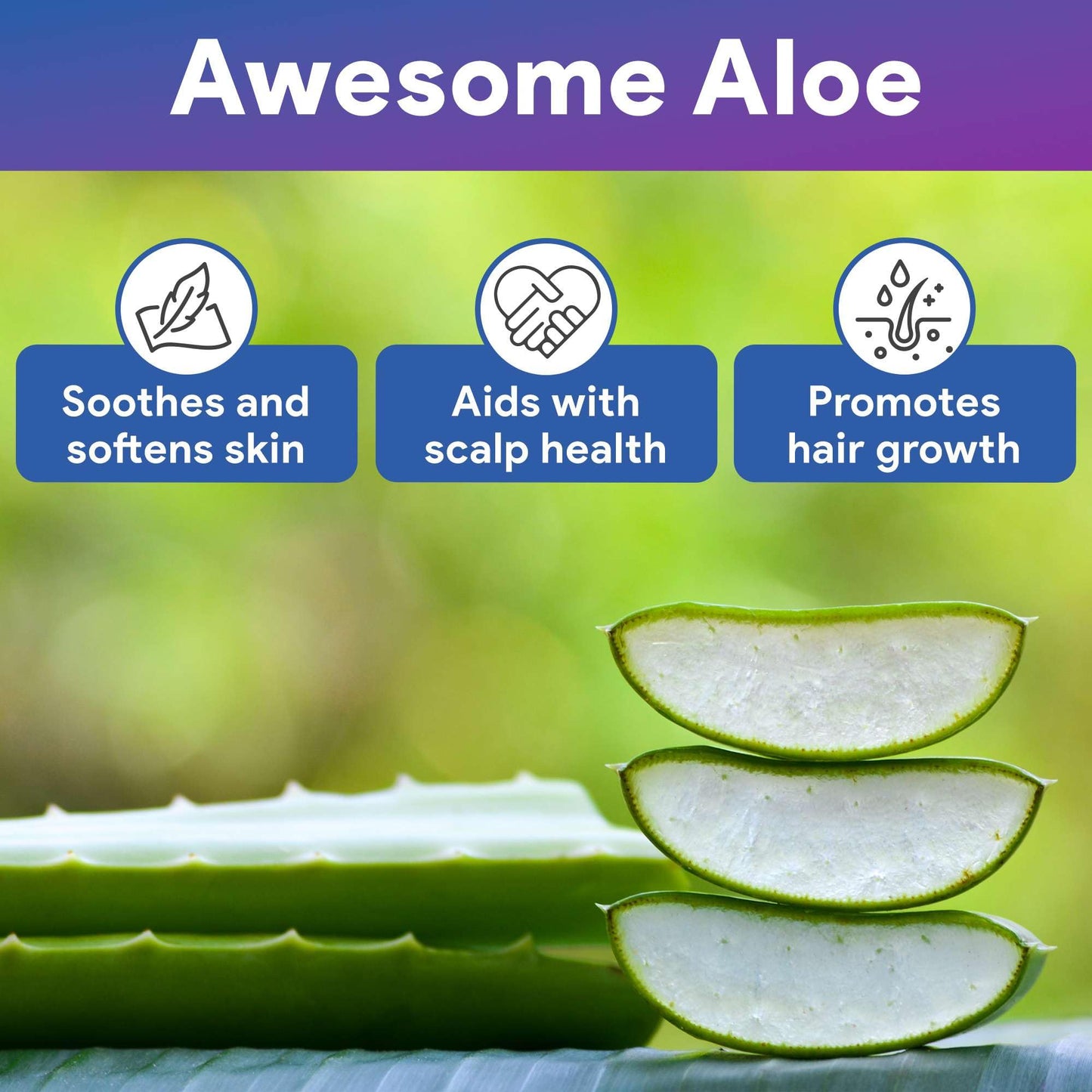 Awesome Aloe

Soothes and softens skin

Aids with scalp health

Promotes hair growth